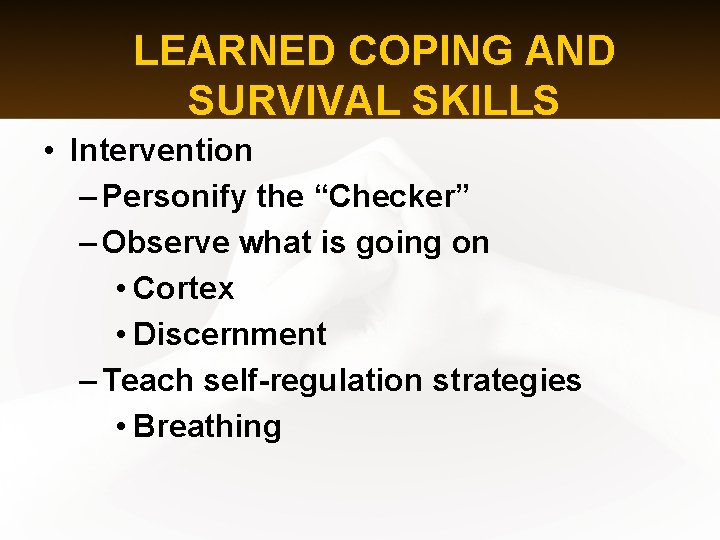 LEARNED COPING AND SURVIVAL SKILLS

• Intervention
– Personify the “Checker”
– Observe what is going on
• Cortex
• Discernment
– Teach self-regulation strategies
• Breathing